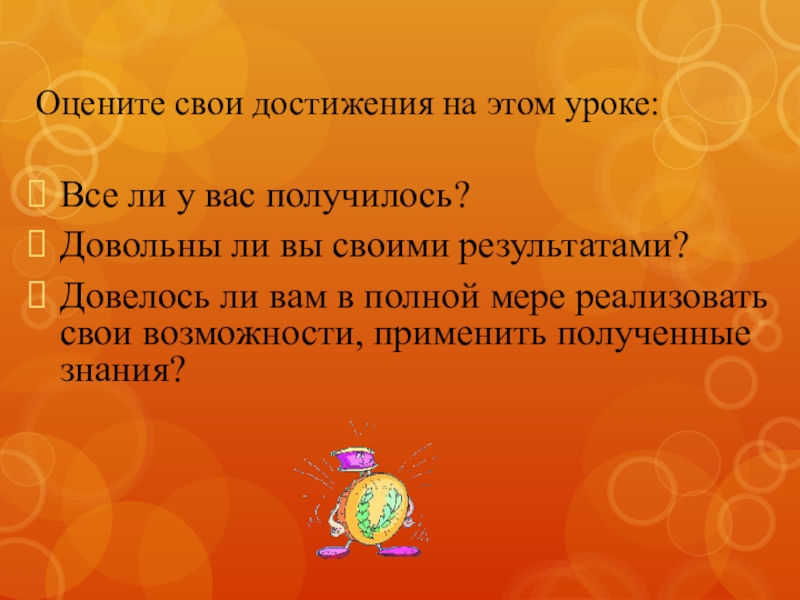 Оцените свои достижения на этом уроке:

Все ли у вас получилось?

Довольны ли вы своими результатами?

Довелось ли вам в полной мере реализовать свои возможности, применить полученные знания?